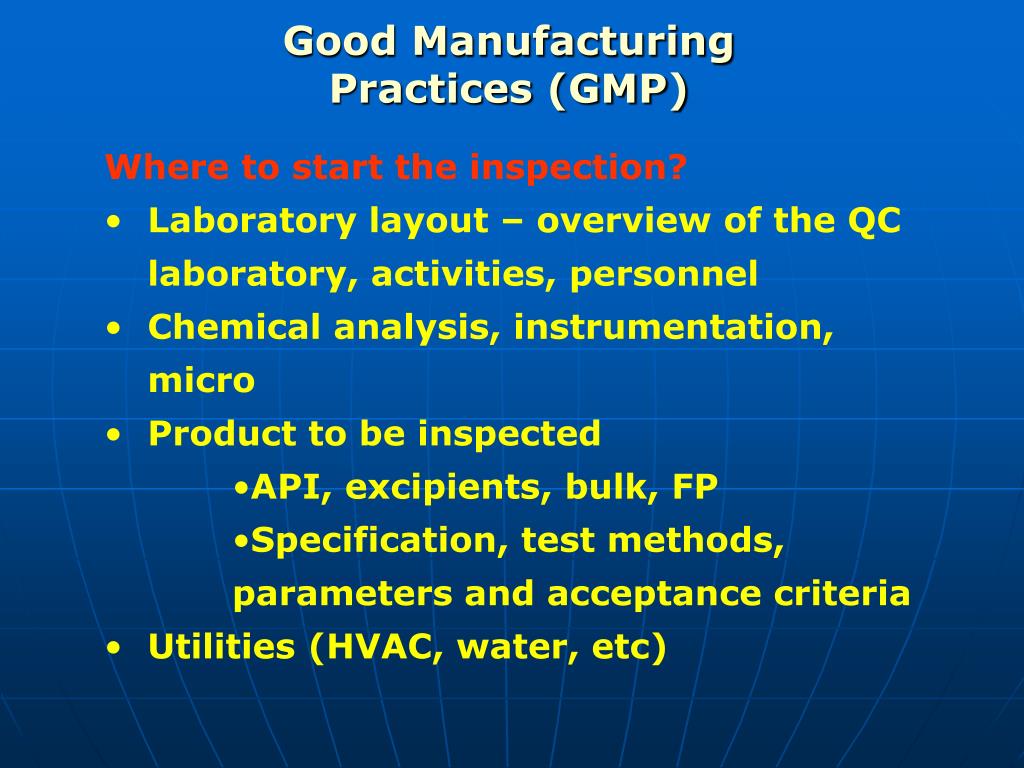 Good Manufacturing Practices (GMP)

Where to start the inspection?
• Laboratory layout – overview of the QC laboratory, activities, personnel
• Chemical analysis, instrumentation, micro
• Product to be inspected
•API, excipients, bulk, FP
•Specification, test methods, parameters and acceptance criteria
• Utilities (HVAC, water, etc)